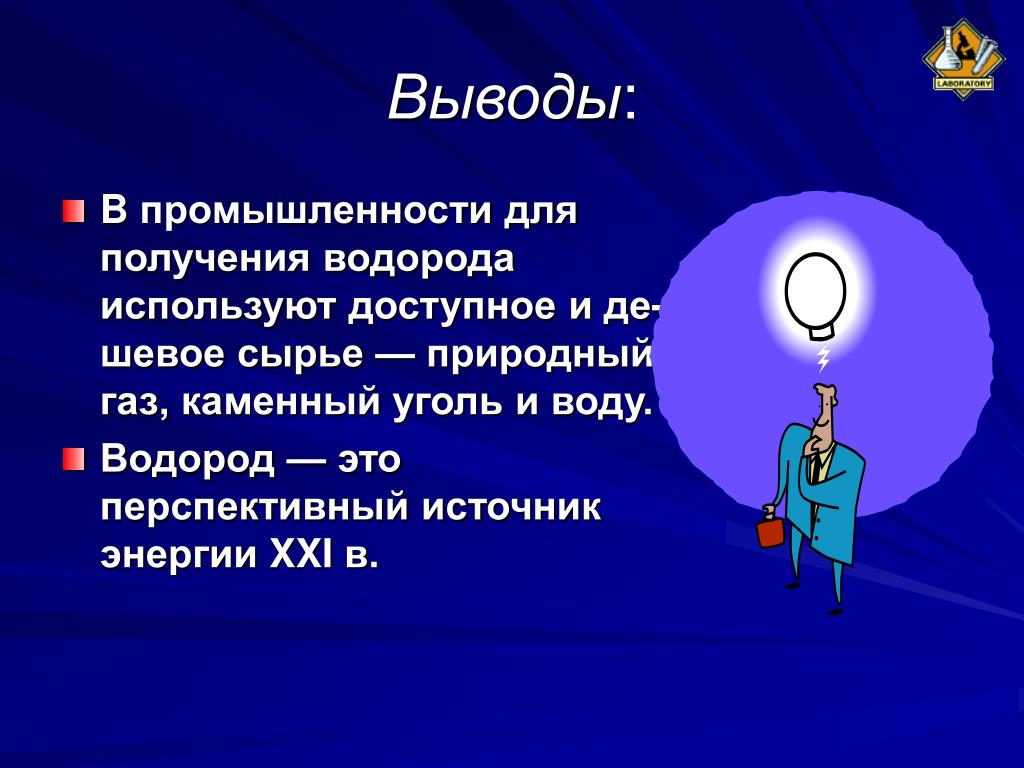 LABORATORY

Выводы:

В промышленности для получения водорода используют доступное и дешевое сырье — природный газ, каменный уголь и воду.

Водород — это перспективный источник энергии XXI в.